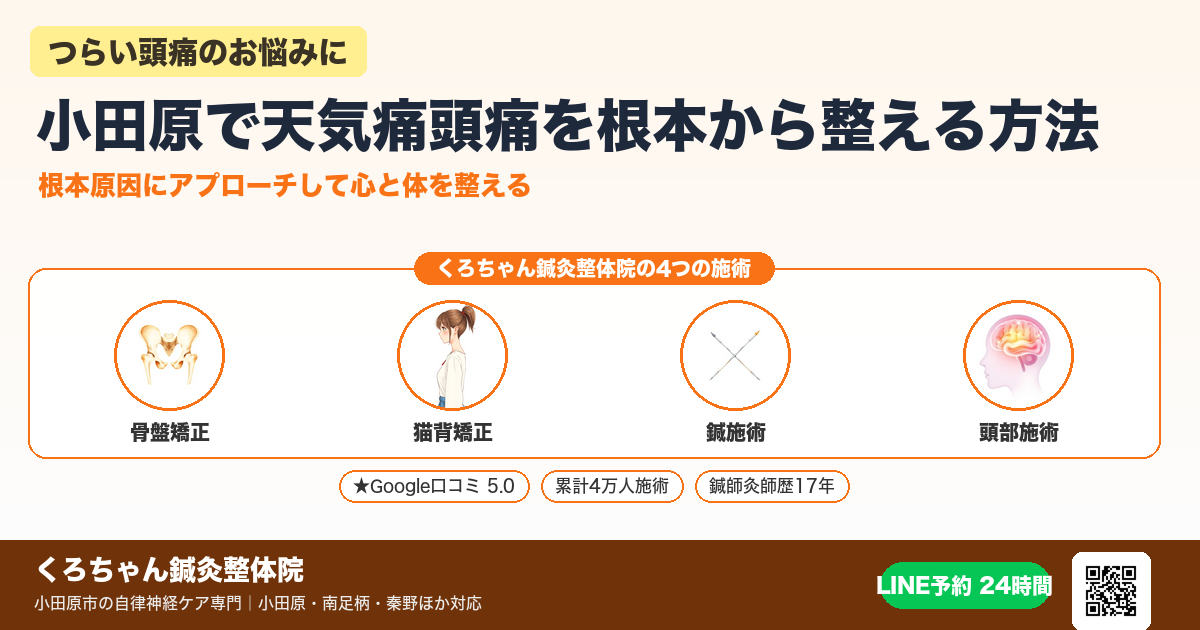 つらい頭痛のお悩みに

小田原で天気痛頭痛を根本から整える方法

根本原因にアプローチして心と体を整える

くろちゃん鍼灸整体院の4つの施術

骨盤矯正

猫背矯正

鍼施術

頭部施術

★Google口コミ 5.0

累計4万人施術

鍼師灸師歴17年

くろちゃん鍼灸整体院

小田原市の自律神経ケア専門｜小田原・南足柄・秦野ほか対応

LINE予約 24時間